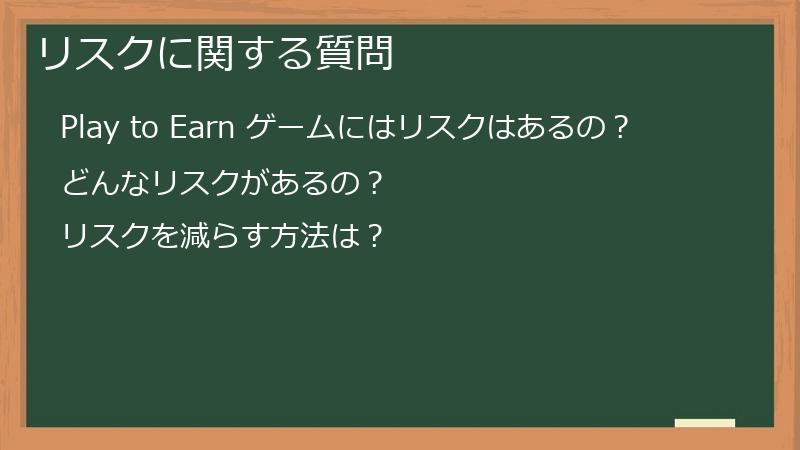 リスクに関する質問

Play to Earn ゲームにはリスクはあるの？

どんなリスクがあるの？

リスクを減らす方法は？